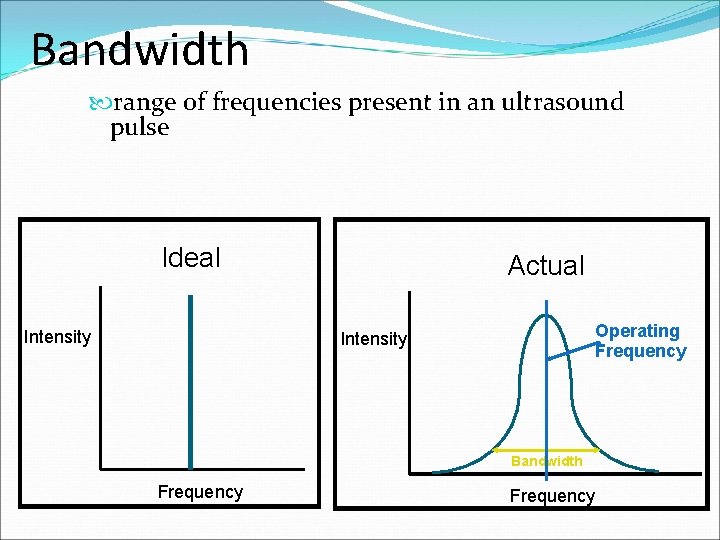 Bandwidth

range of frequencies present in an ultrasound pulse

Ideal

Intensity

Frequency

Actual

Intensity

Operating Frequency

Bandwidth

Frequency